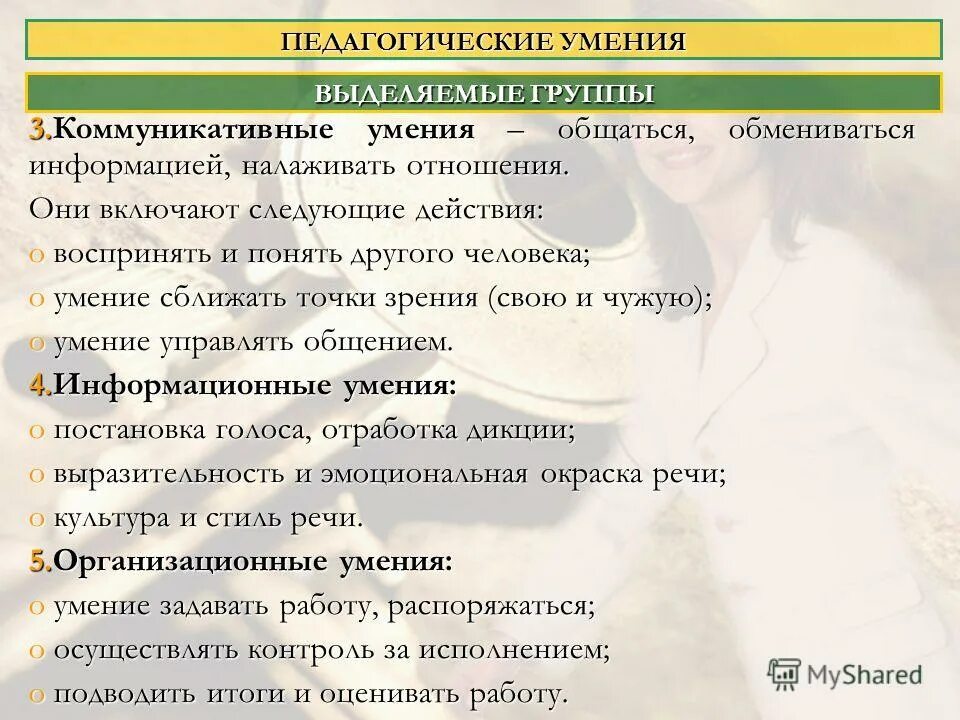 ПЕДАГОГИЧЕСКИЕ УМЕНИЯ

ВЫДЕЛЯЕМЫЕ ГРУППЫ

3.Коммуникативные умения – общаться, обмениваться информацией, налаживать отношения.

Они включают следующие действия:

o воспринять и понять другого человека;

o умение сближать точки зрения (свою и чужую);

o умение управлять общением.

4.Информационные умения:

o постановка голоса, отработка дикции;

o выразительность и эмоциональная окраска речи;

o культура и стиль речи.

5.Организационные умения:

o умение задавать работу, распоряжаться;

o осуществлять контроль за исполнением;

o подводить итоги и оценивать работу.

MyShared